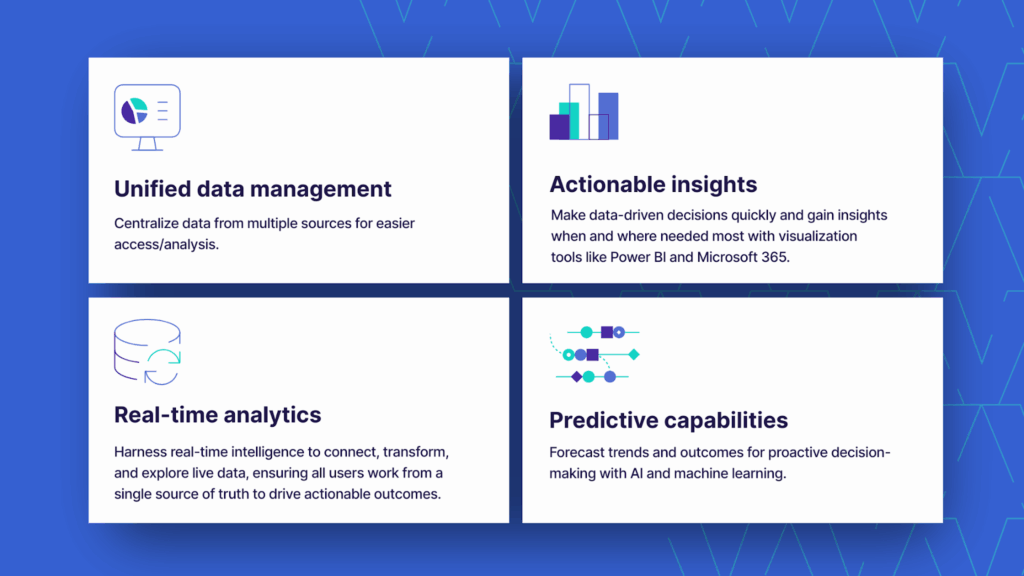 Unified data management

Centralize data from multiple sources for easier access/analysis.

Actionable insights

Make data-driven decisions quickly and gain insights when and where needed most with visualization tools like Power BI and Microsoft 365.

Real-time analytics

Harness real-time intelligence to connect, transform, and explore live data, ensuring all users work from a single source of truth to drive actionable outcomes.

Predictive capabilities

Forecast trends and outcomes for proactive decision-making with AI and machine learning.